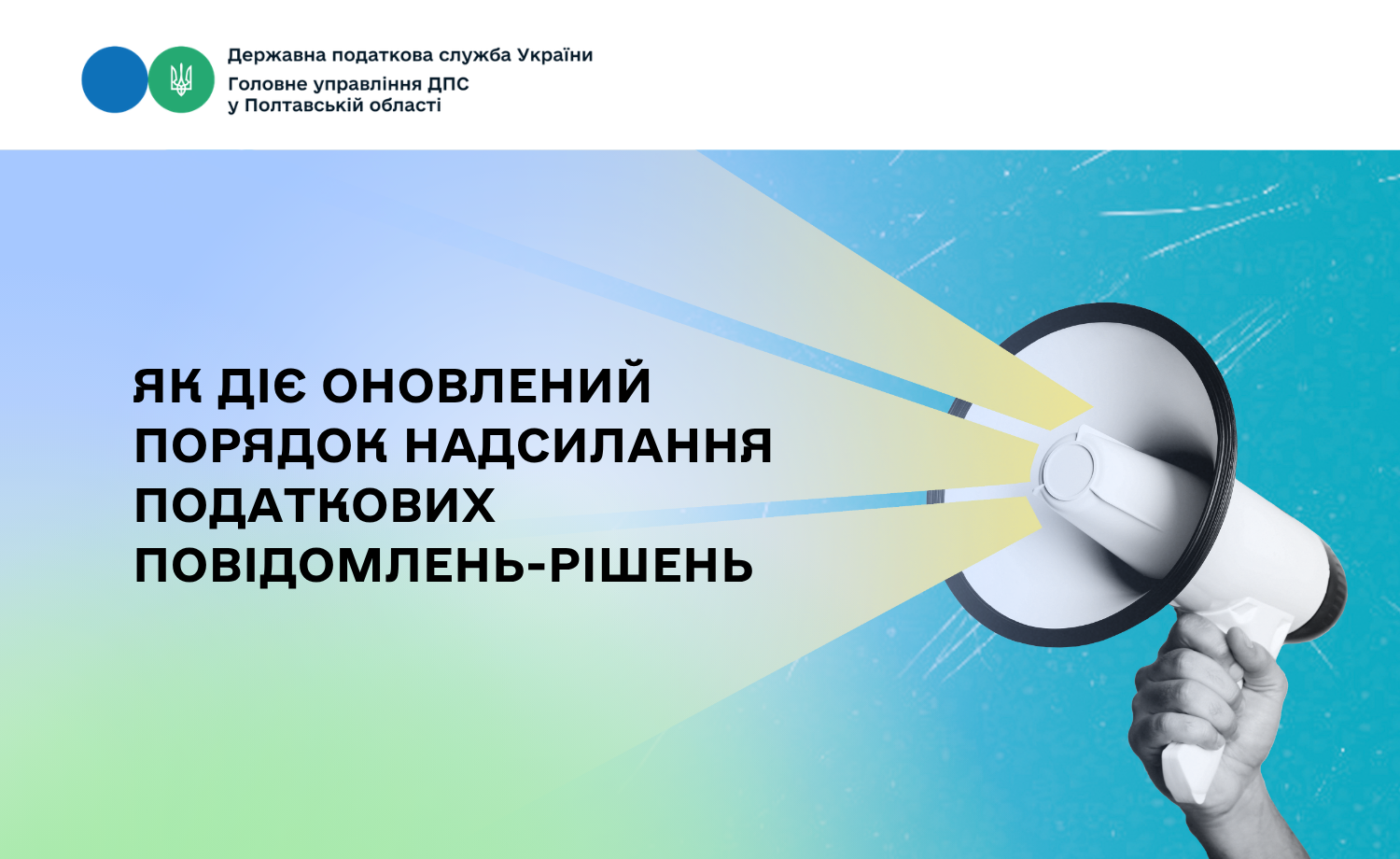 Державна податкова служба України
Головне управління ДПС у Полтавській області

ЯК ДІЄ ОНОВЛЕНИЙ ПОРЯДОК НАДСИЛАННЯ ПОДАТКОВИХ ПОВІДОМЛЕНЬ-РІШЕНЬ